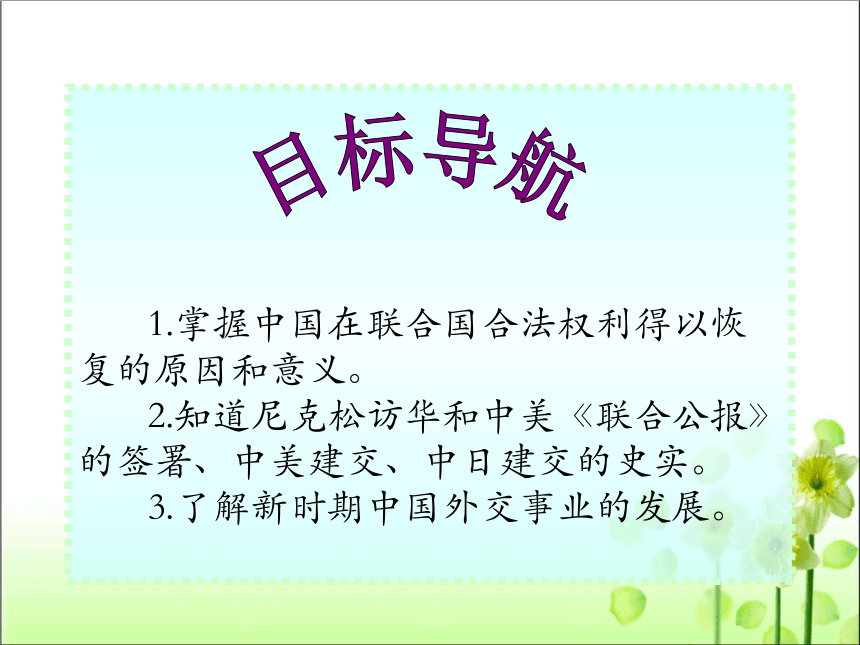 目标导航

1.掌握中国在联合国合法权利得以恢复的原因和意义。

2.知道尼克松访华和中美《联合公报》的签署、中美建交、中日建交的史实。

3.了解新时期中国外交事业的发展。